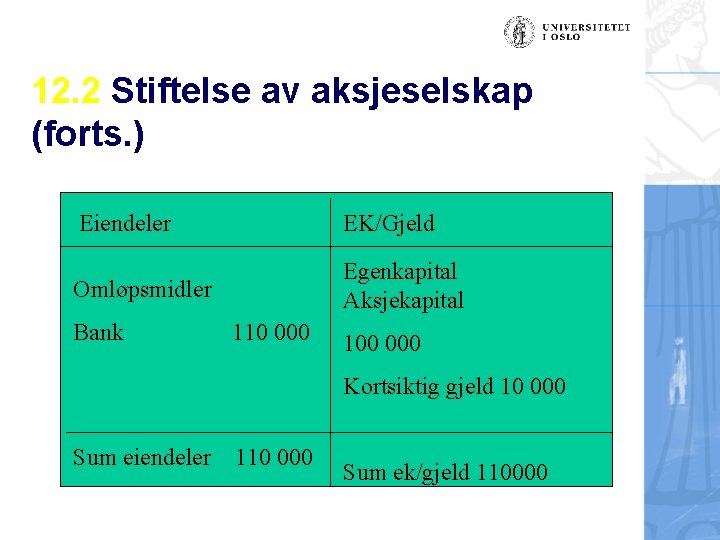 UNIVERSITETET I OSLO

12.2 Stiftelse av aksjeselskap (forts.)

| Eiendeler | EK/Gjeld |
|---|---|
| Omløpsmidler<br>Bank 110 000 | Egenkapital<br>Aksjekapital<br>100 000<br>Kortsiktig gjeld 10 000 |
| Sum eiendeler 110 000 | Sum ek/gjeld 110000 |